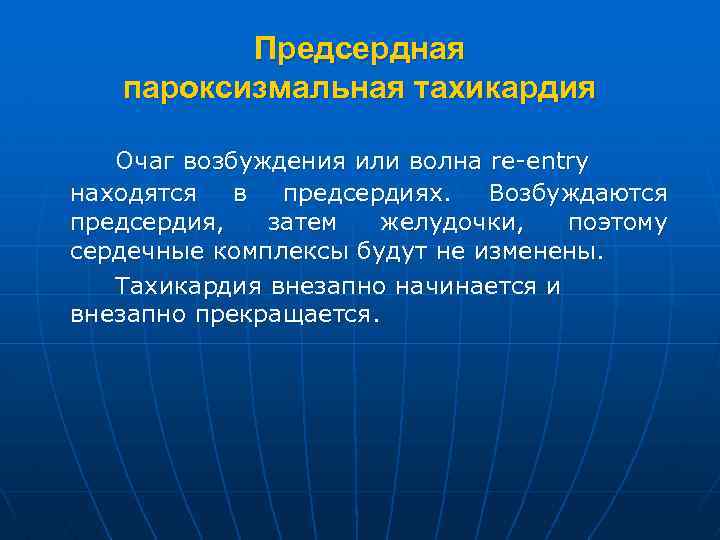 Предсердная пароксизмальная тахикардия

Очаг возбуждения или волна re-entry находятся в предсердиях. Возбуждаются предсердия, затем желудочки, поэтому сердечные комплексы будут не изменены.

Тахикардия внезапно начинается и внезапно прекращается.